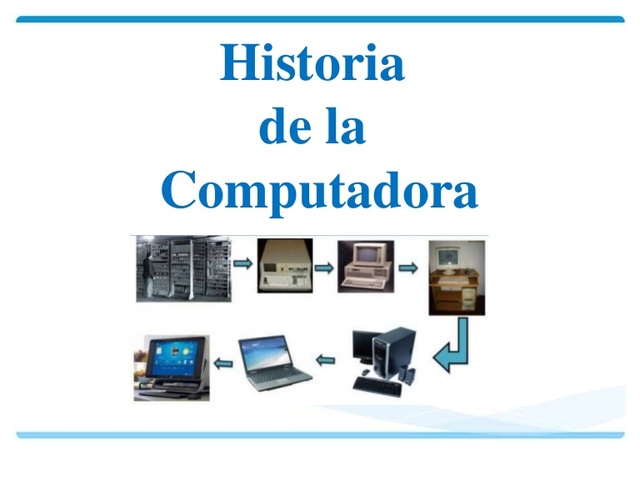 Historia
de la
Computadora